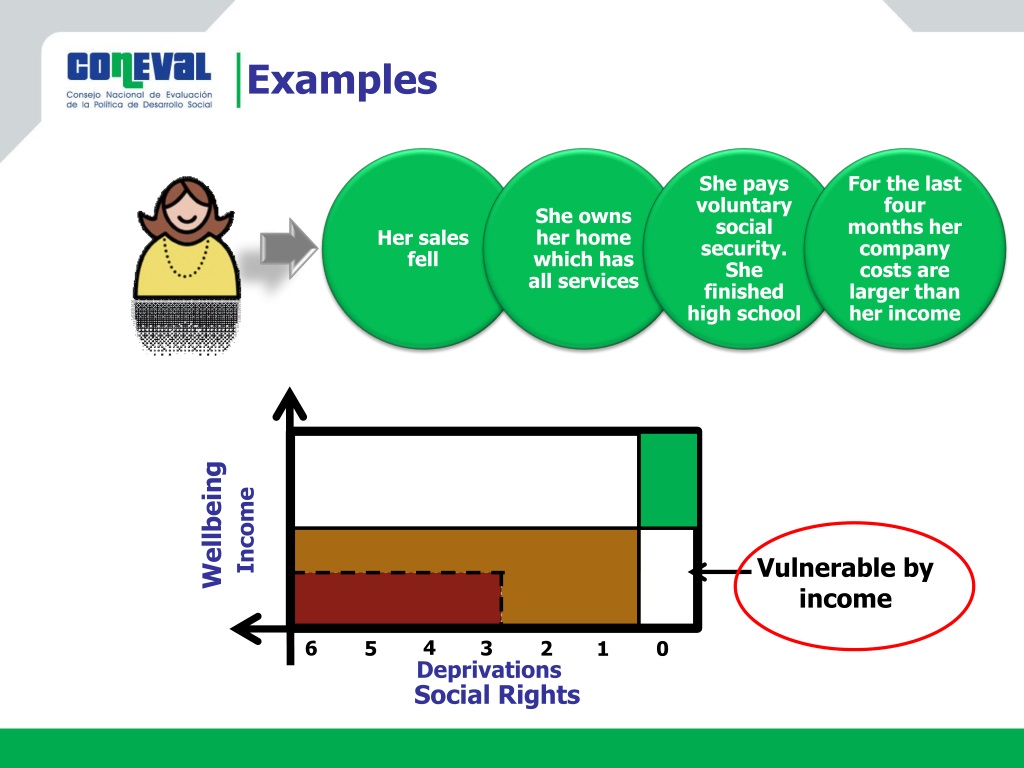 CONEVAL
Consejo Nacional de Evaluación de la Política de Desarrollo Social

Examples

Her sales fell

She owns her home which has all services

She pays voluntary social security. She finished high school

For the last four months her company costs are larger than her income

Wellbeing
Income

Vulnerable by income

6 5 4 3 2 1 0
Deprivations
Social Rights